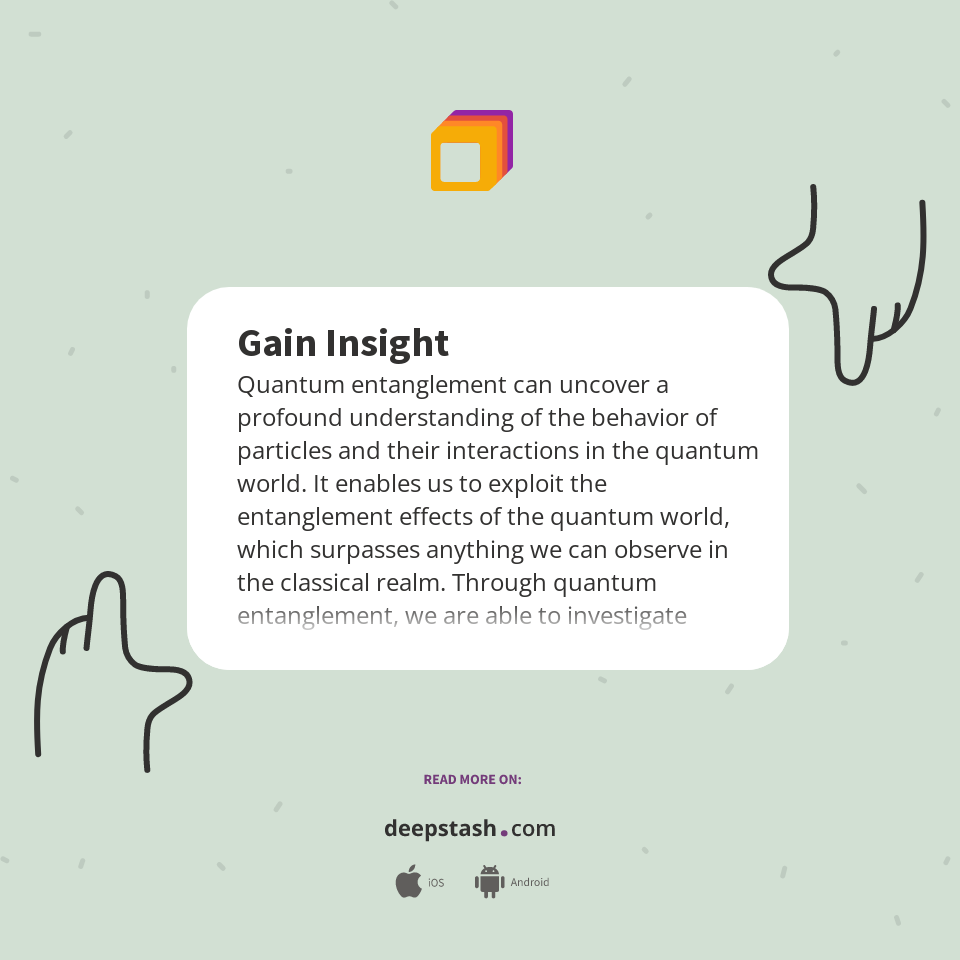 Gain Insight

Quantum entanglement can uncover a profound understanding of the behavior of particles and their interactions in the quantum world. It enables us to exploit the entanglement effects of the quantum world, which surpasses anything we can observe in the classical realm. Through quantum entanglement, we are able to investigate

READ MORE ON:

deepstash.com

iOS Android